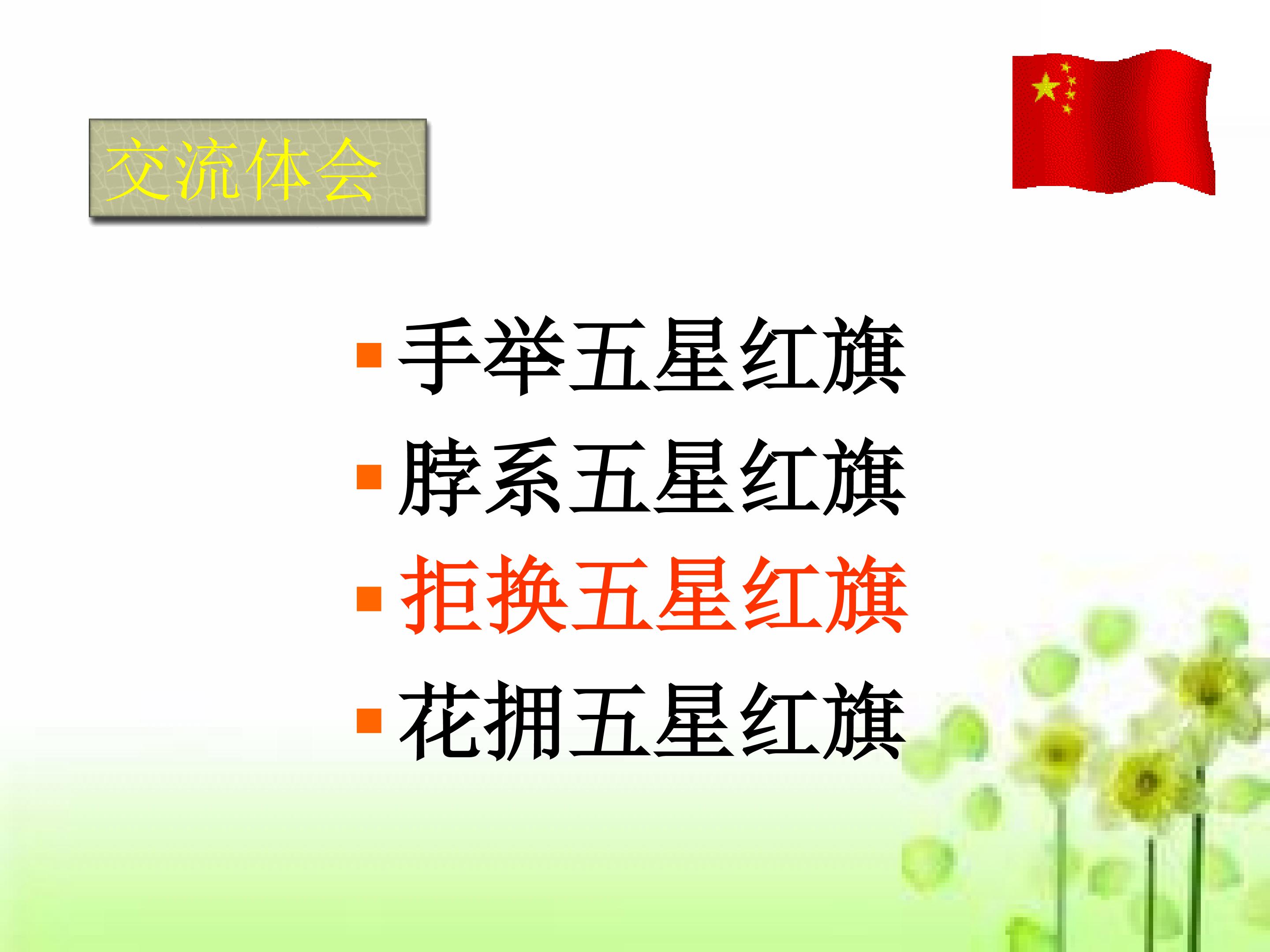 交流体会

▪ 手举五星红旗
▪ 脖系五星红旗
▪ 拒换五星红旗
▪ 花拥五星红旗